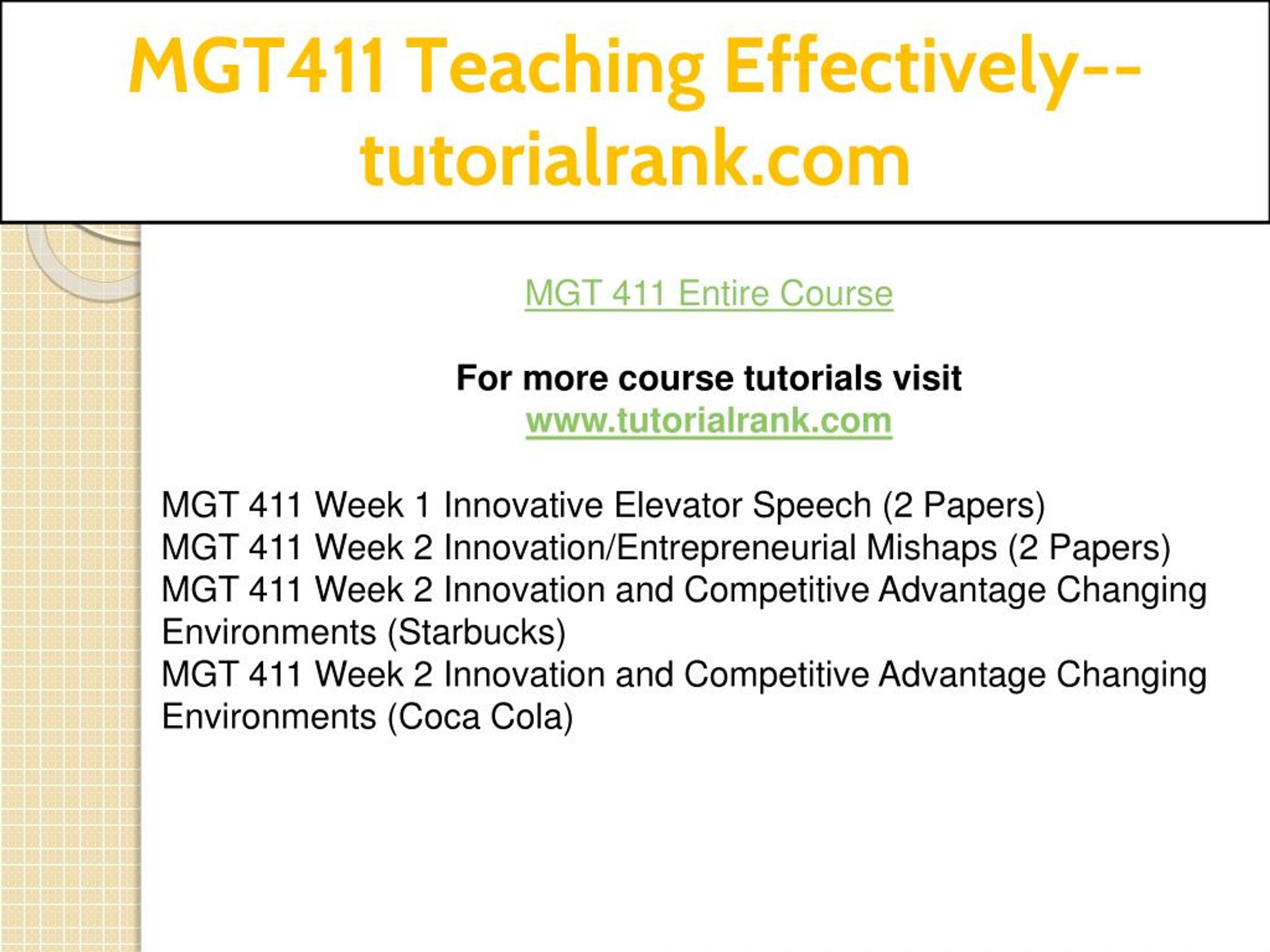 MGT411 Teaching Effectively--tutorialrank.com

MGT 411 Entire Course

For more course tutorials visit
www.tutorialrank.com

MGT 411 Week 1 Innovative Elevator Speech (2 Papers)
MGT 411 Week 2 Innovation/Entrepreneurial Mishaps (2 Papers)
MGT 411 Week 2 Innovation and Competitive Advantage Changing Environments (Starbucks)
MGT 411 Week 2 Innovation and Competitive Advantage Changing Environments (Coca Cola)